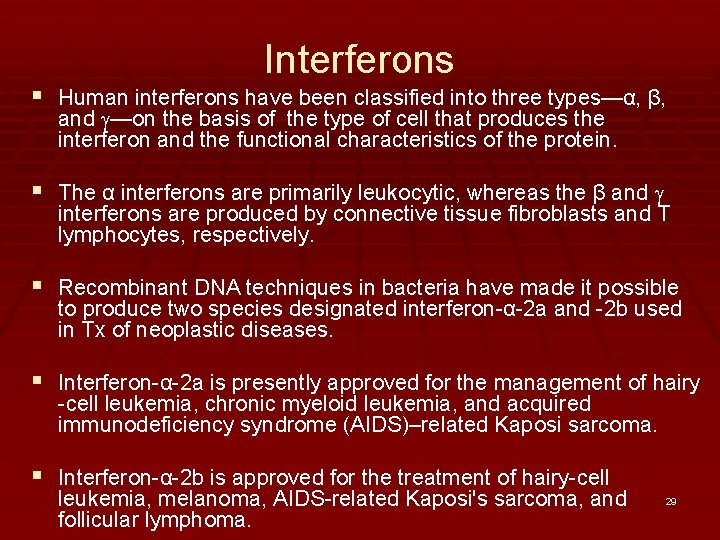 Interferons

▪ Human interferons have been classified into three types—α, β, and γ—on the basis of the type of cell that produces the interferon and the functional characteristics of the protein.

▪ The α interferons are primarily leukocytic, whereas the β and γ interferons are produced by connective tissue fibroblasts and T lymphocytes, respectively.

▪ Recombinant DNA techniques in bacteria have made it possible to produce two species designated interferon-α-2a and -2b used in Tx of neoplastic diseases.

▪ Interferon-α-2a is presently approved for the management of hairy -cell leukemia, chronic myeloid leukemia, and acquired immunodeficiency syndrome (AIDS)–related Kaposi sarcoma.

▪ Interferon-α-2b is approved for the treatment of hairy-cell leukemia, melanoma, AIDS-related Kaposi's sarcoma, and follicular lymphoma.

29